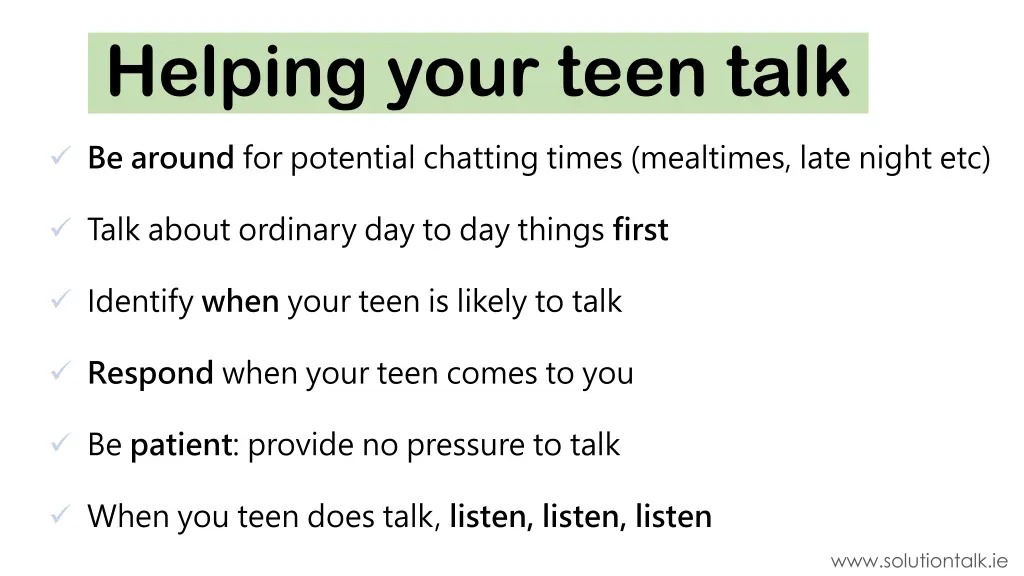 Helping your teen talk

✓ Be around for potential chatting times (mealtimes, late night etc)

✓ Talk about ordinary day to day things first

✓ Identify when your teen is likely to talk

✓ Respond when your teen comes to you

✓ Be patient: provide no pressure to talk

✓ When you teen does talk, listen, listen, listen

www.solutiontalk.ie